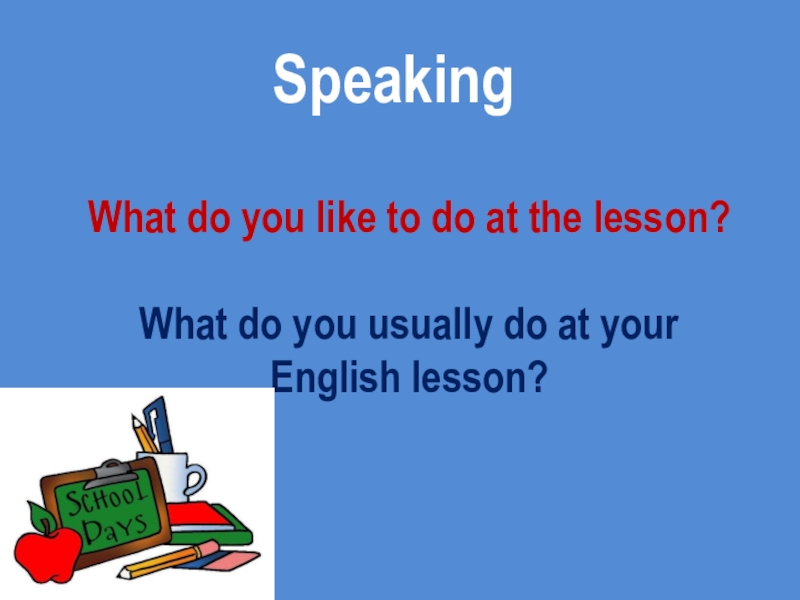 Speaking

What do you like to do at the lesson?

What do you usually do at your English lesson?

SCHOOL DAYS